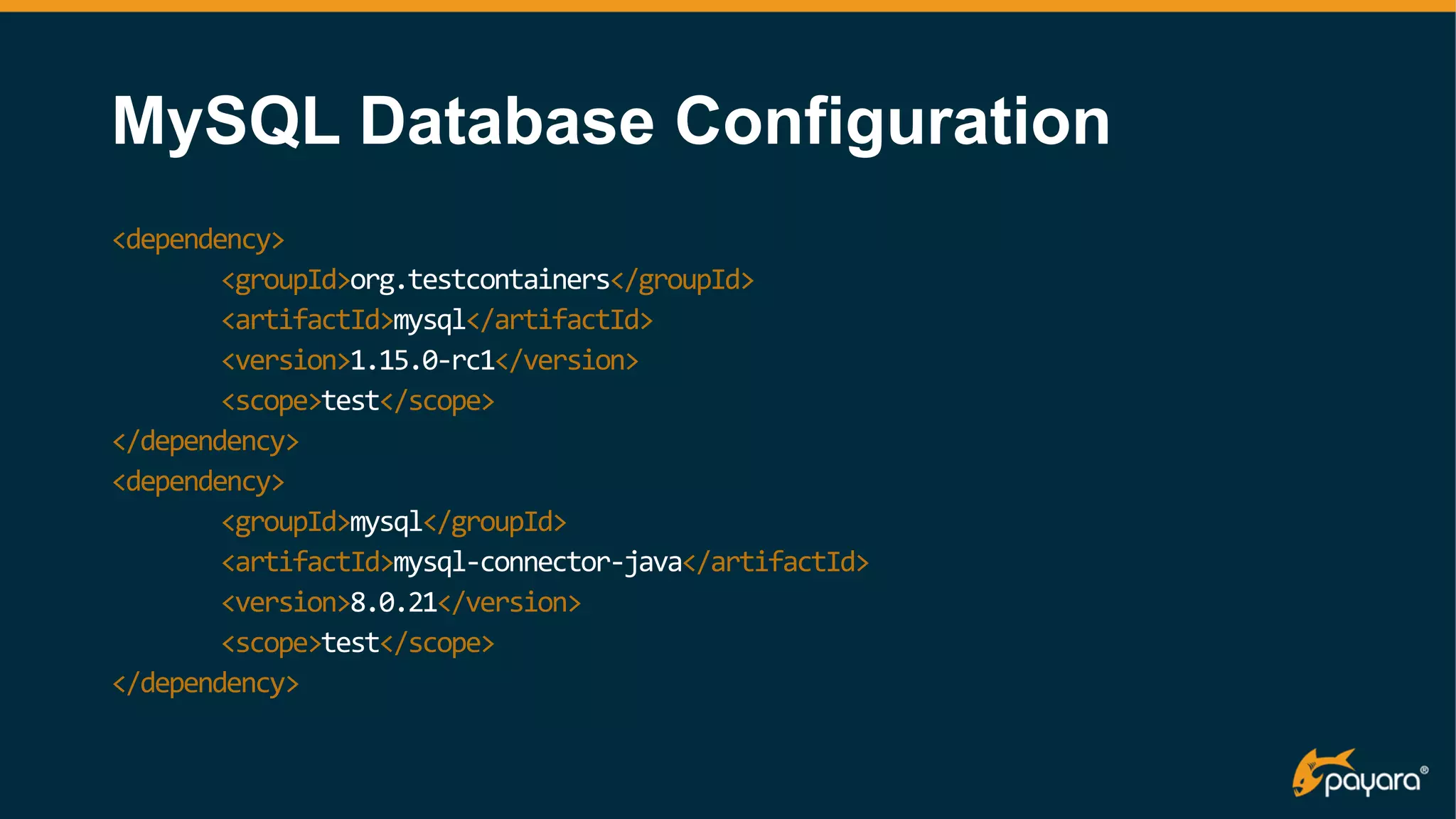 MySQL Database Configuration

<dependency>
<groupId>org.testcontainers</groupId>
<artifactId>mysql</artifactId>
<version>1.15.0-rc1</version>
<scope>test</scope>
</dependency>
<dependency>
<groupId>mysql</groupId>
<artifactId>mysql-connector-java</artifactId>
<version>8.0.21</version>
<scope>test</scope>
</dependency>

payara®